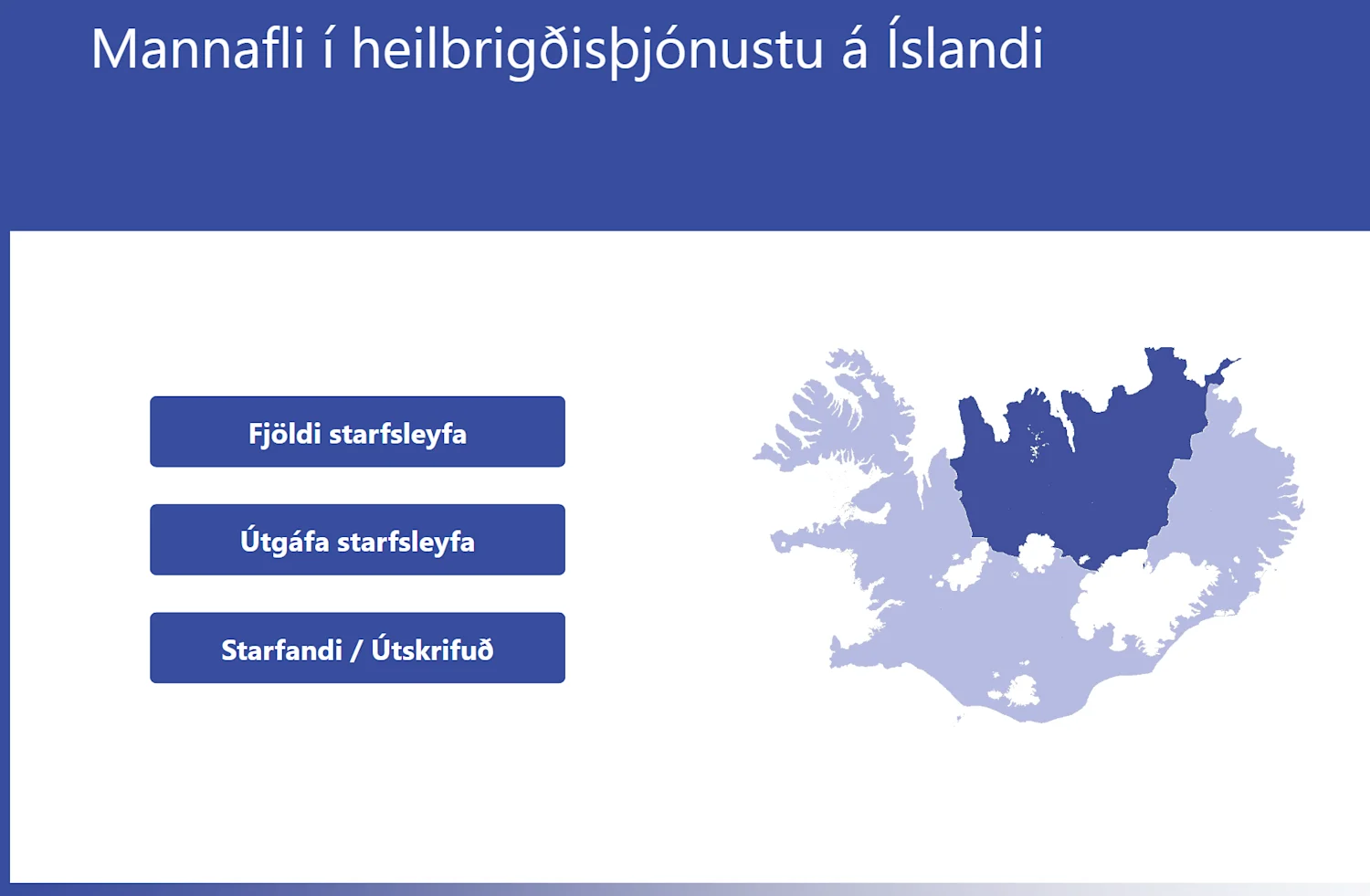 Mannafli í heilbrigðisþjónustu á Íslandi

Fjöldi starfsleyfa

Útgáfa starfsleyfa

Starfandi / Útskrifuð